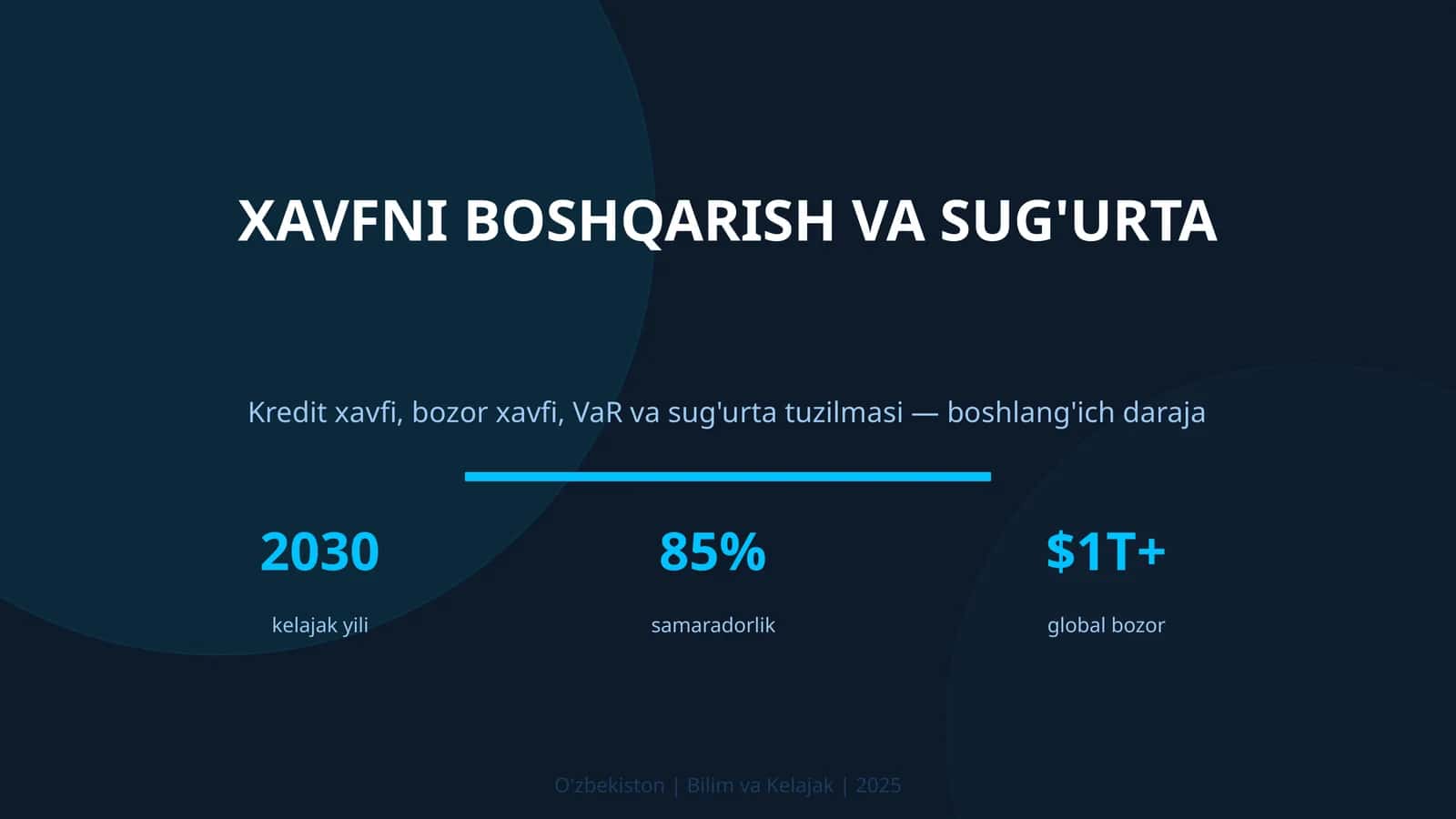 XAVFNI BOSHQARISH VA SUG'URTA

Kredit xavfi, bozor xavfi, VaR va sug'urta tuzilmasi — boshlang'ich daraja

2030
kelajak yili

85%
samaradorlik

$1T+
global bozor

O'zbekiston | Bilim va Kelajak | 2025